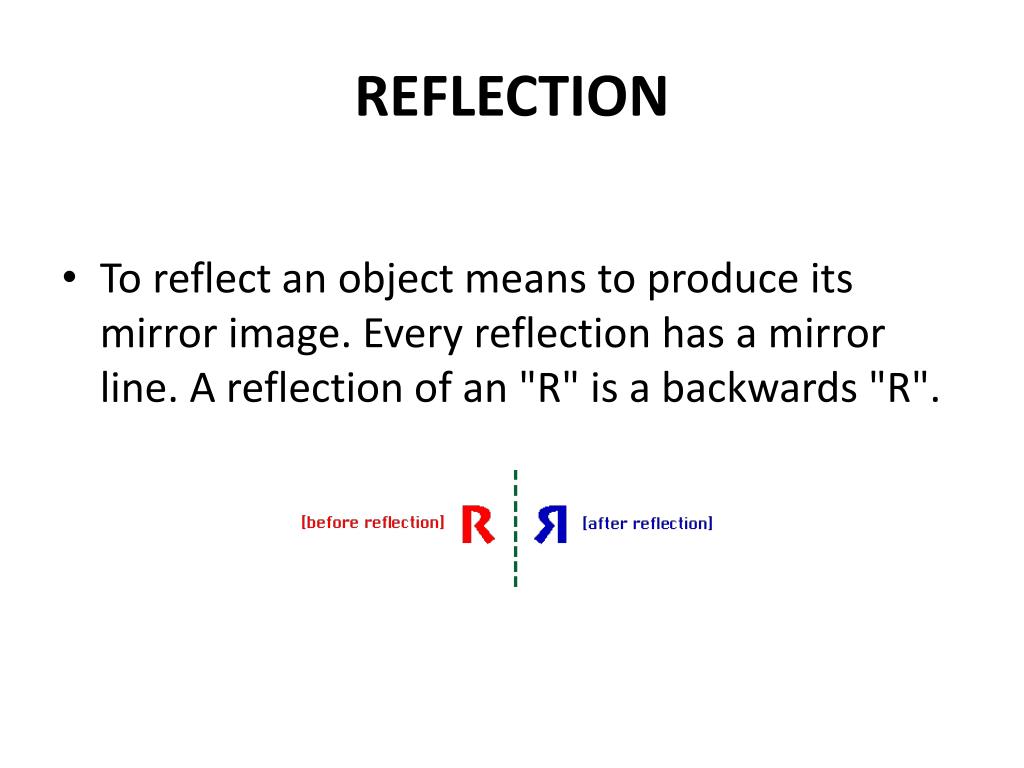 REFLECTION

• To reflect an object means to produce its mirror image. Every reflection has a mirror line. A reflection of an "R" is a backwards "R".

[before reflection] R Я [after reflection]